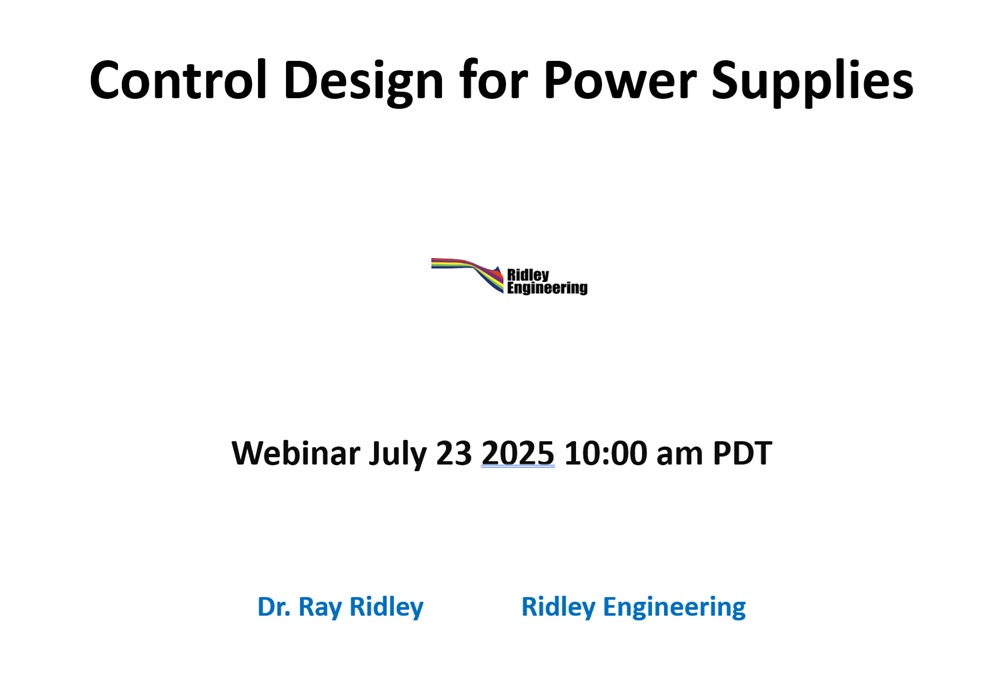 Control Design for Power Supplies

Ridley Engineering

Webinar July 23 2025 10:00 am PDT

Dr. Ray Ridley Ridley Engineering